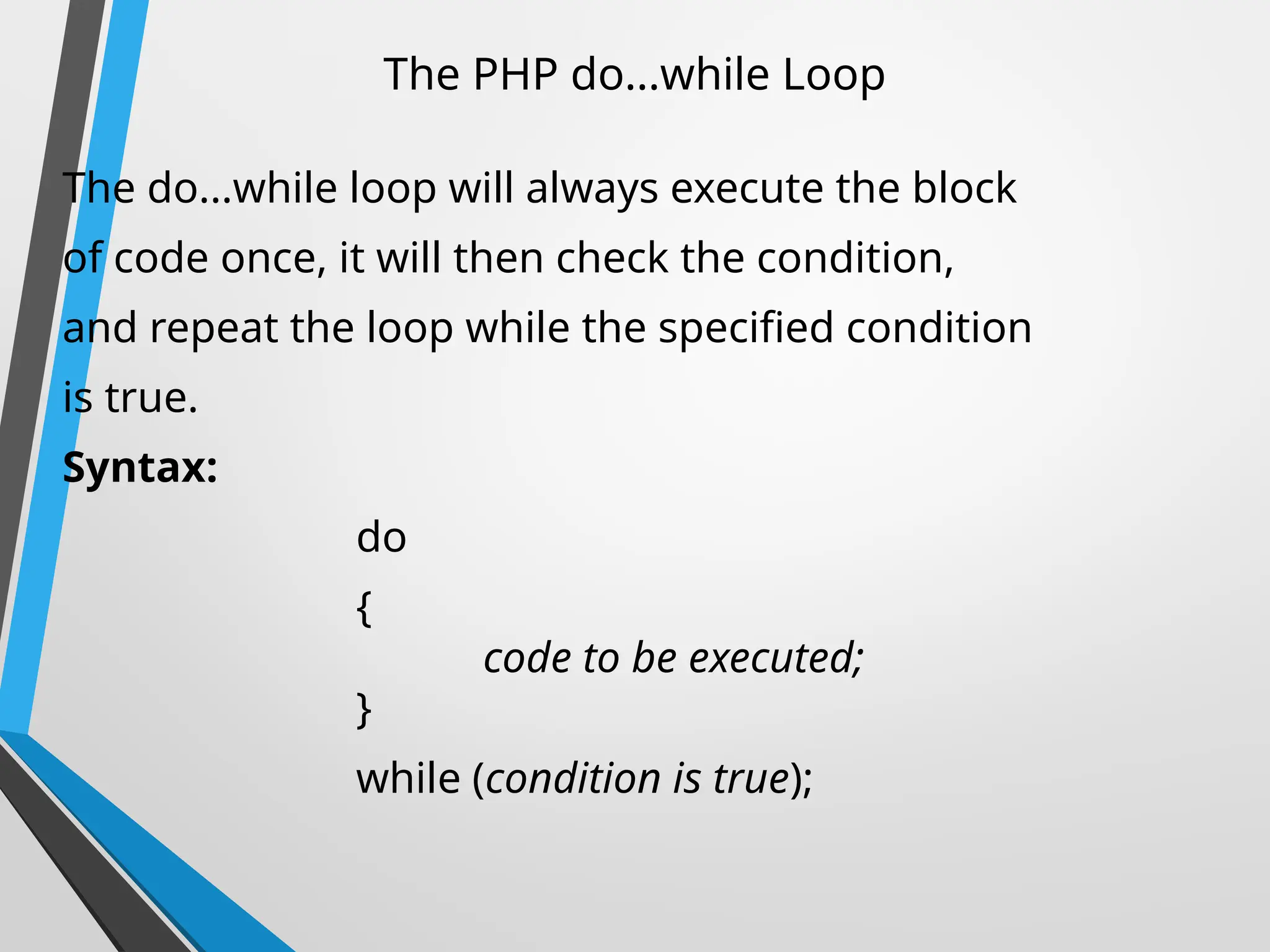 The PHP do...while Loop

The do...while loop will always execute the block of code once, it will then check the condition, and repeat the loop while the specified condition is true.

Syntax:

do
{
code to be executed;
}
while (condition is true);